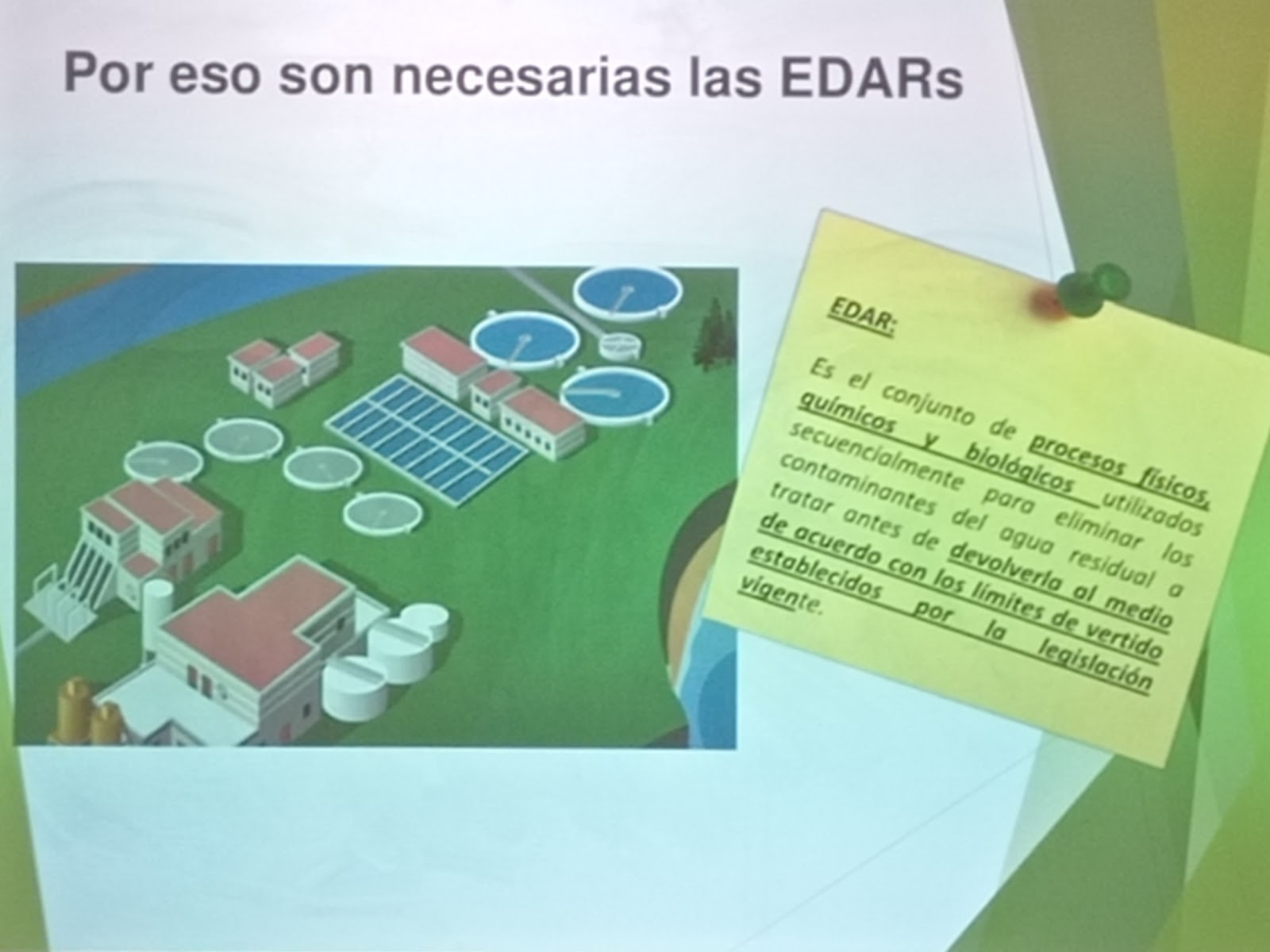 Por eso son necesarias las EDARs

EDAR:

Es el conjunto de procesos físicos, químicos y biológicos utilizados secuencialmente para eliminar los contaminantes del agua residual a tratar antes de devolverla al medio de acuerdo con los límites de vertido establecidos por la legislación vigente.